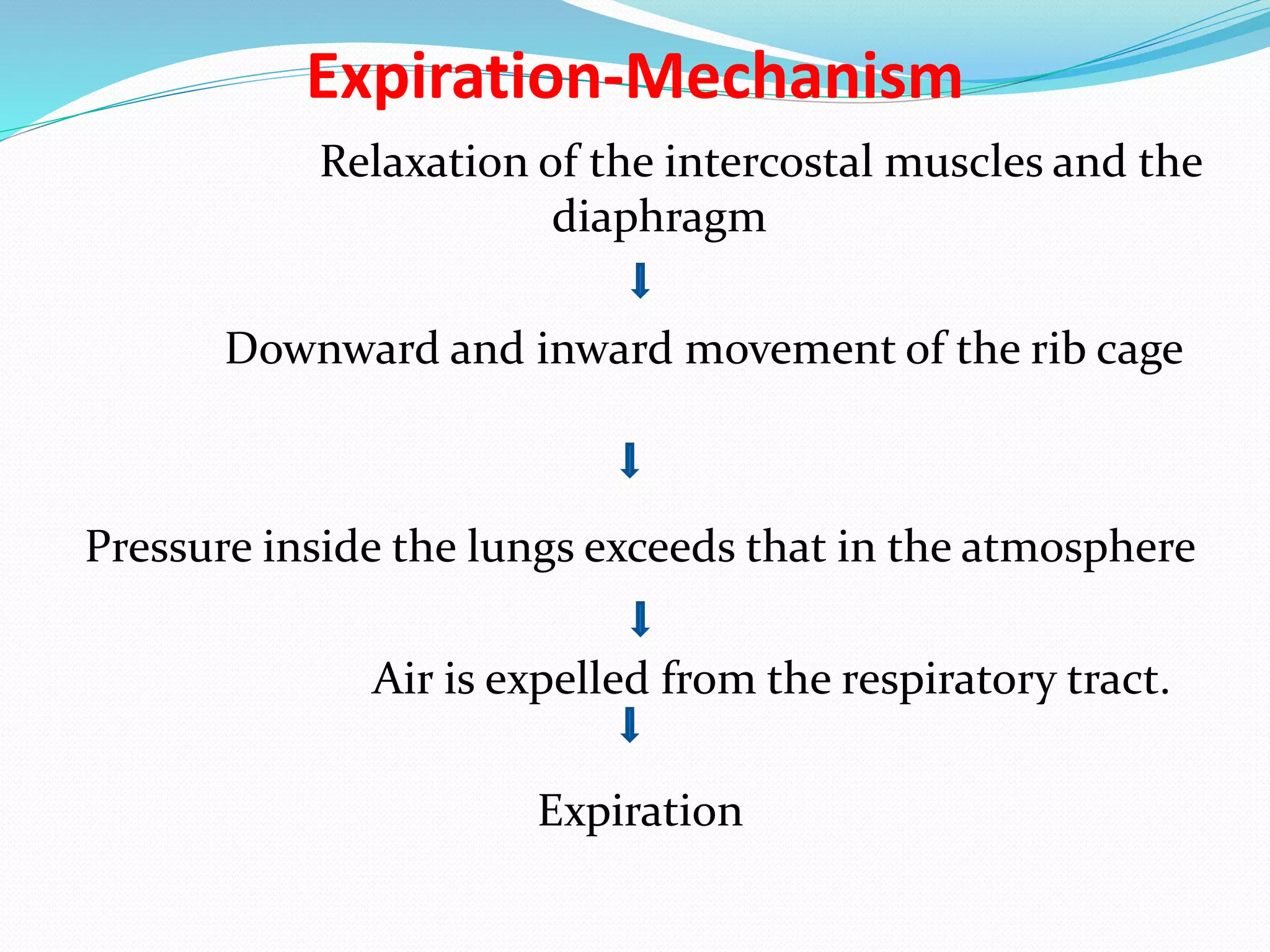 Expiration-Mechanism

Relaxation of the intercostal muscles and the diaphragm

Downward and inward movement of the rib cage

Pressure inside the lungs exceeds that in the atmosphere

Air is expelled from the respiratory tract.

Expiration